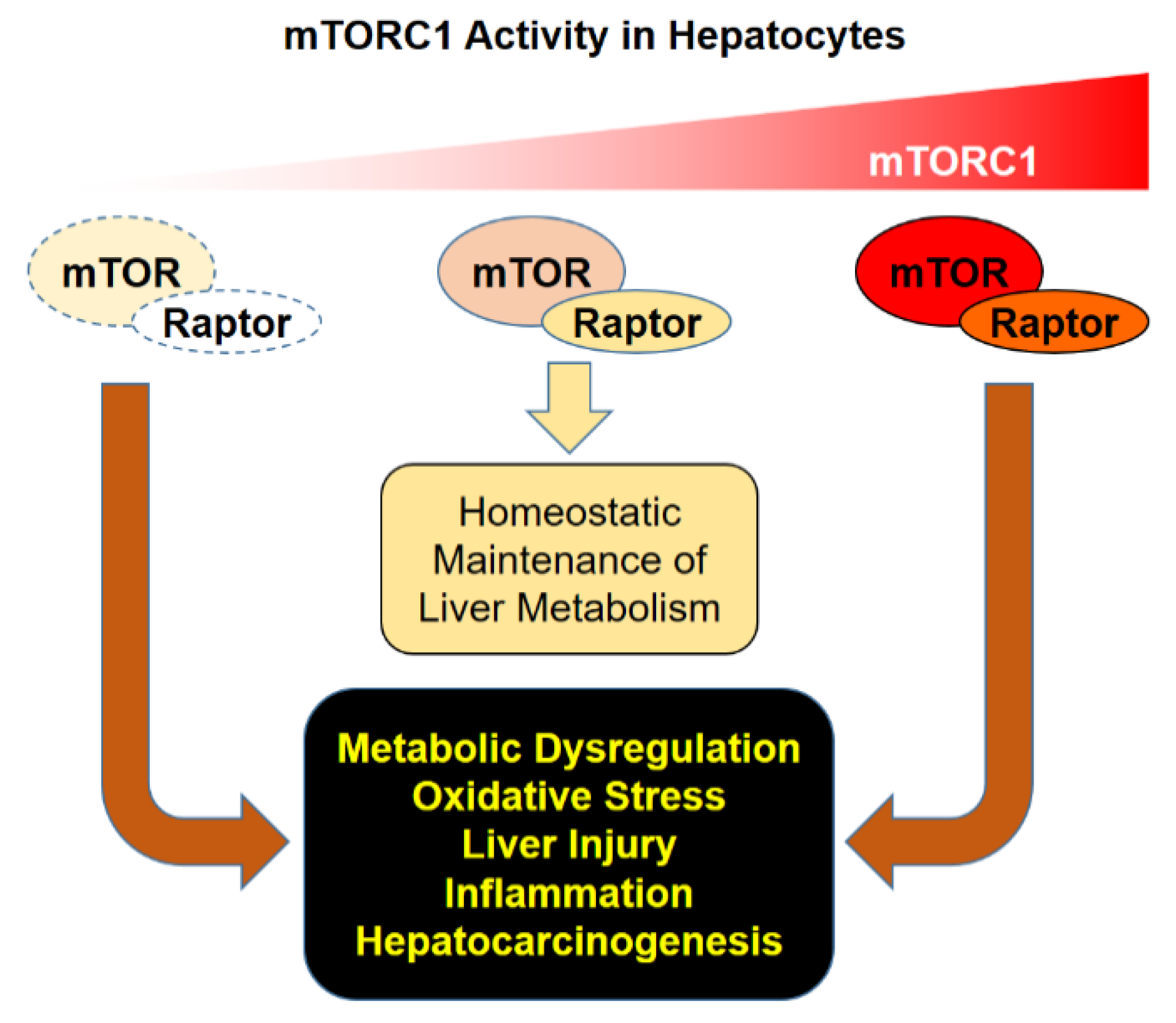 mTORC1 Activity in Hepatocytes

mTORC1

mTOR
Raptor

mTOR
Raptor

mTOR
Raptor

Homeostatic Maintenance of Liver Metabolism

Metabolic Dysregulation
Oxidative Stress
Liver Injury
Inflammation
Hepatocarcinogenesis